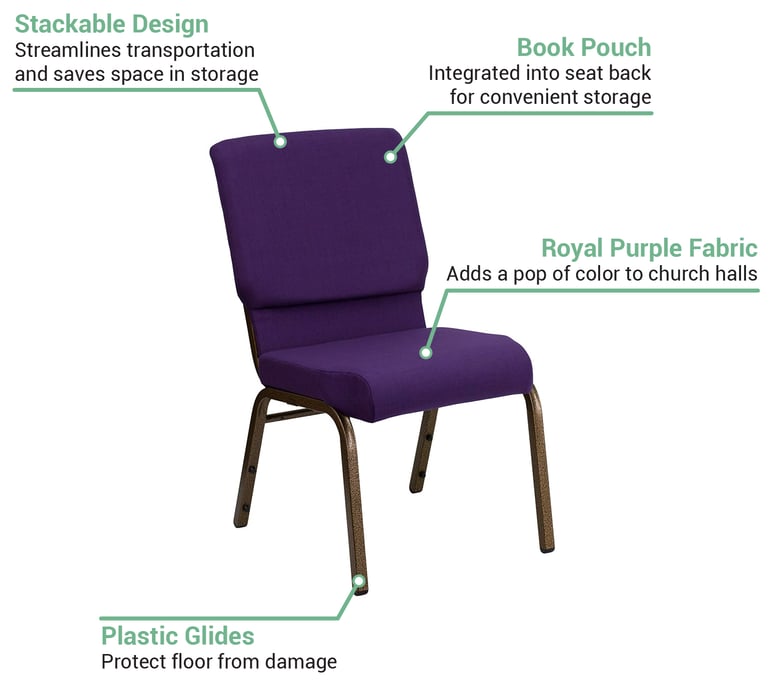 Stackable Design
Streamlines transportation and saves space in storage

Book Pouch
Integrated into seat back for convenient storage

Royal Purple Fabric
Adds a pop of color to church halls

Plastic Glides
Protect floor from damage